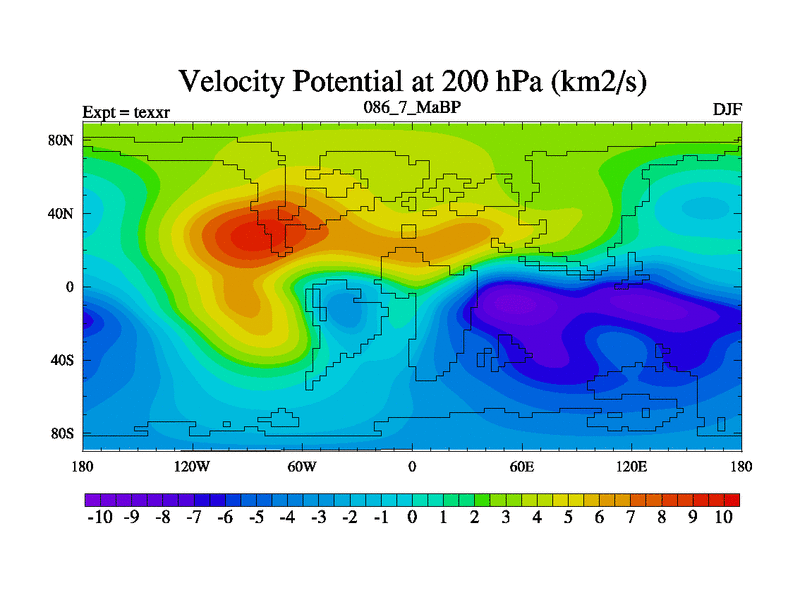 Velocity Potential at 200 hPa (km2/s)

Expt = texxr

086_7_MaBP

DJF

80N
40N
0
40S
80S

180
120W
60W
0
60E
120E
180

-10 -9 -8 -7 -6 -5 -4 -3 -2 -1 0 1 2 3 4 5 6 7 8 9 10